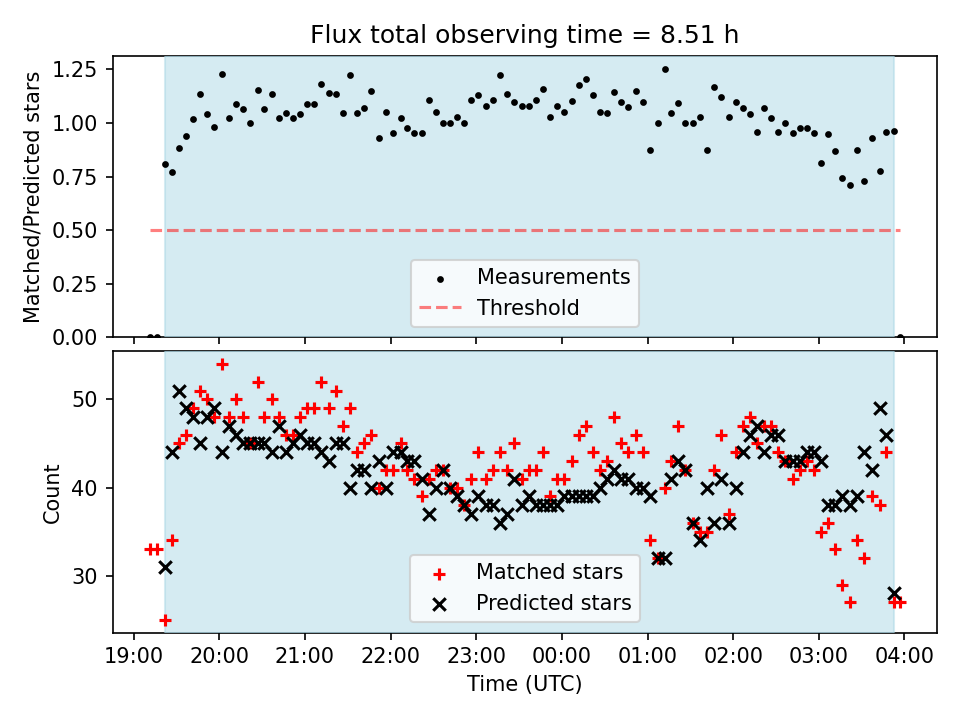 Flux total observing time = 8.51 h

Matched/Predicted stars

1.25
1.00
0.75
0.50
0.25
0.00

Measurements
Threshold

Count

50
40
30

Matched stars
Predicted stars

19:00 20:00 21:00 22:00 23:00 00:00 01:00 02:00 03:00 04:00

Time (UTC)